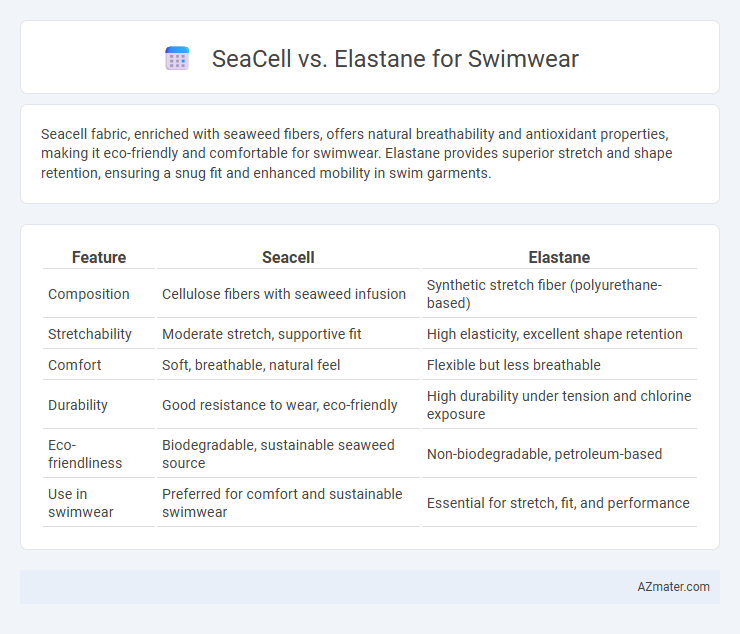 SeaCell vs. Elastane for Swimwear

Seacell fabric, enriched with seaweed fibers, offers natural breathability and antioxidant properties, making it eco-friendly and comfortable for swimwear. Elastane provides superior stretch and shape retention, ensuring a snug fit and enhanced mobility in swim garments.

| Feature | Seacell | Elastane |
|---|---|---|
| Composition | Cellulose fibers with seaweed infusion | Synthetic stretch fiber (polyurethane-based) |
| Stretchability | Moderate stretch, supportive fit | High elasticity, excellent shape retention |
| Comfort | Soft, breathable, natural feel | Flexible but less breathable |
| Durability | Good resistance to wear, eco-friendly | High durability under tension and chlorine exposure |
| Eco-friendliness | Biodegradable, sustainable seaweed source | Non-biodegradable, petroleum-based |
| Use in swimwear | Preferred for comfort and sustainable swimwear | Essential for stretch, fit, and performance |

AZmater.com